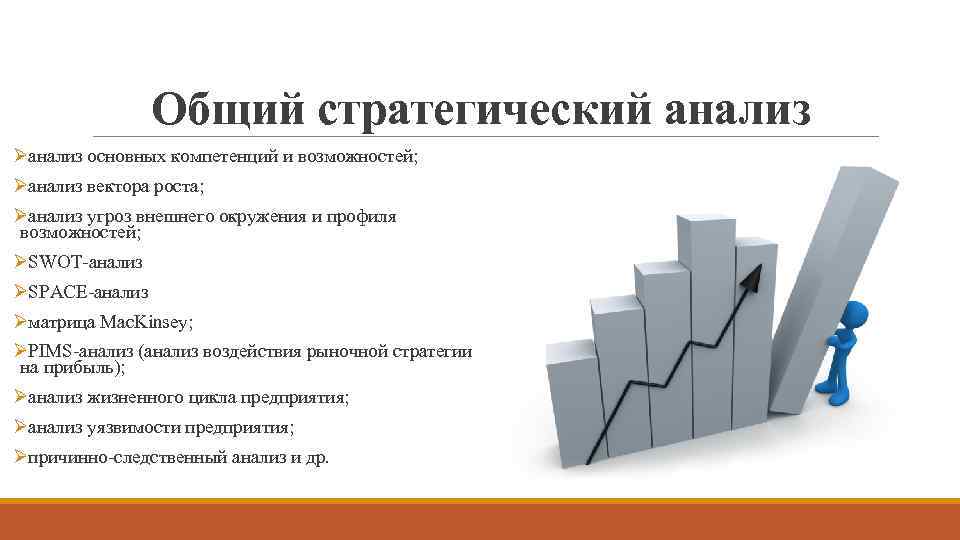 Общий стратегический анализ

➢анализ основных компетенций и возможностей;

➢анализ вектора роста;

➢анализ угроз внешнего окружения и профиля возможностей;

➢SWOT-анализ

➢SPACE-анализ

➢матрица MacKinsey;

➢PIMS-анализ (анализ воздействия рыночной стратегии на прибыль);

➢анализ жизненного цикла предприятия;

➢анализ уязвимости предприятия;

➢причинно-следственный анализ и др.